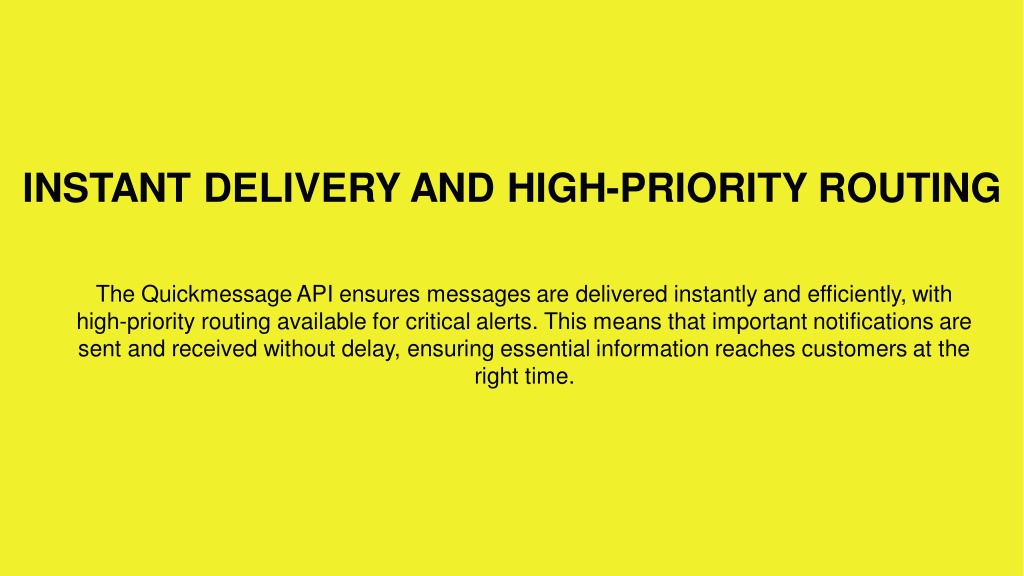 INSTANT DELIVERY AND HIGH-PRIORITY ROUTING

The Quickmessage API ensures messages are delivered instantly and efficiently, with high-priority routing available for critical alerts. This means that important notifications are sent and received without delay, ensuring essential information reaches customers at the right time.